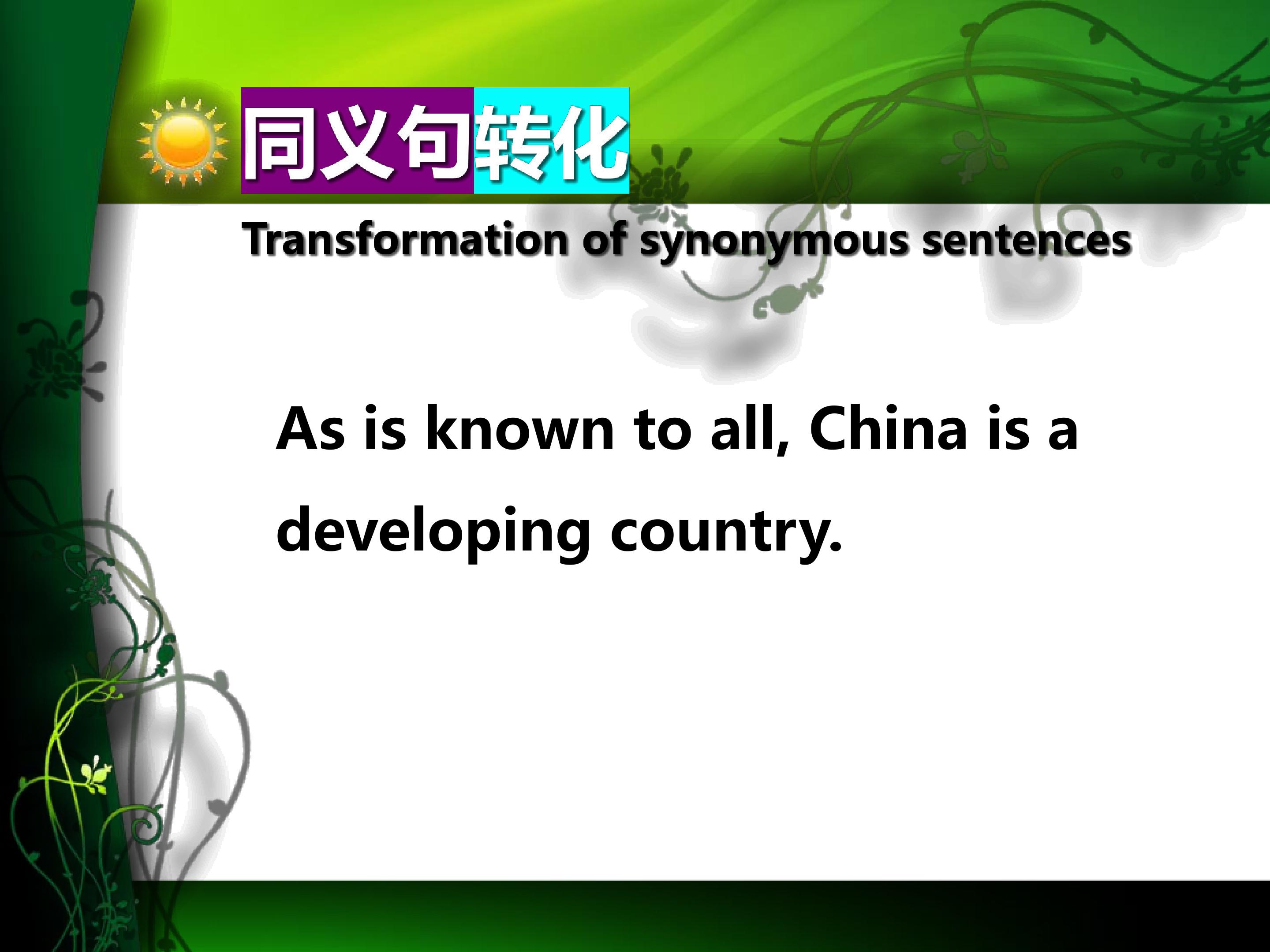 同义句转化

Transformation of synonymous sentences

As is known to all, China is a developing country.